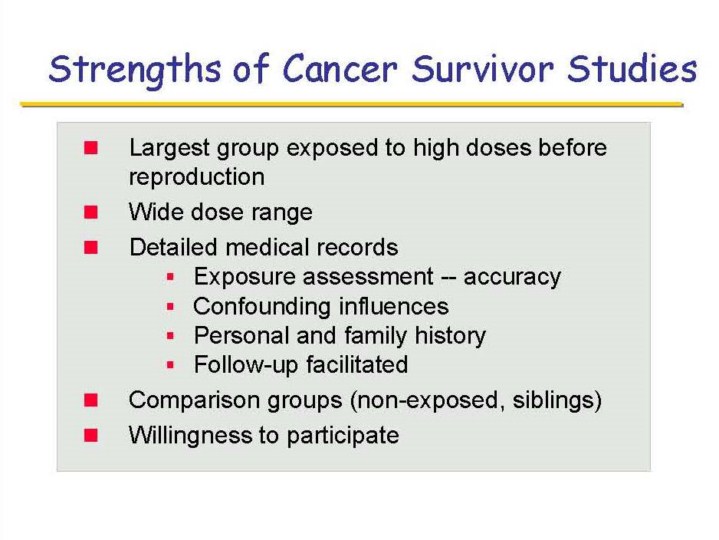 Strengths of Cancer Survivor Studies

- Largest group exposed to high doses before reproduction
- Wide dose range
- Detailed medical records
  - Exposure assessment -- accuracy
  - Confounding influences
  - Personal and family history
  - Follow-up facilitated
- Comparison groups (non-exposed, siblings)
- Willingness to participate